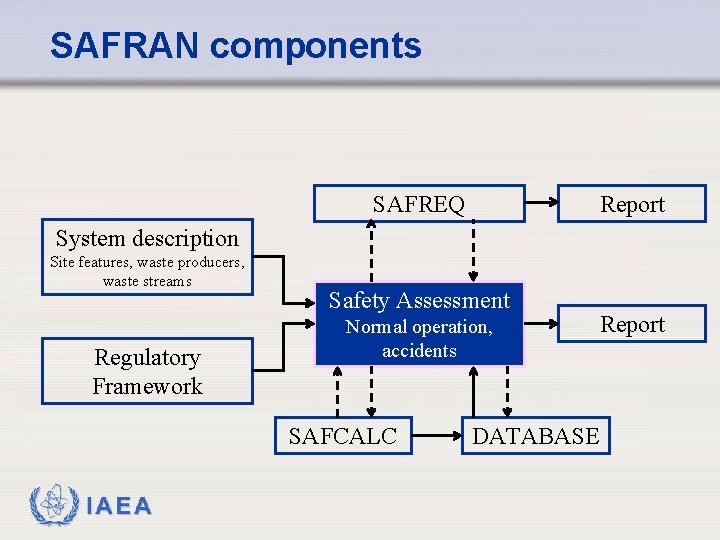 SAFRAN components

SAFREQ

Report

System description
Site features, waste producers, waste streams

Safety Assessment
Normal operation, accidents

Report

Regulatory Framework

SAFCALC

DATABASE

IAEA